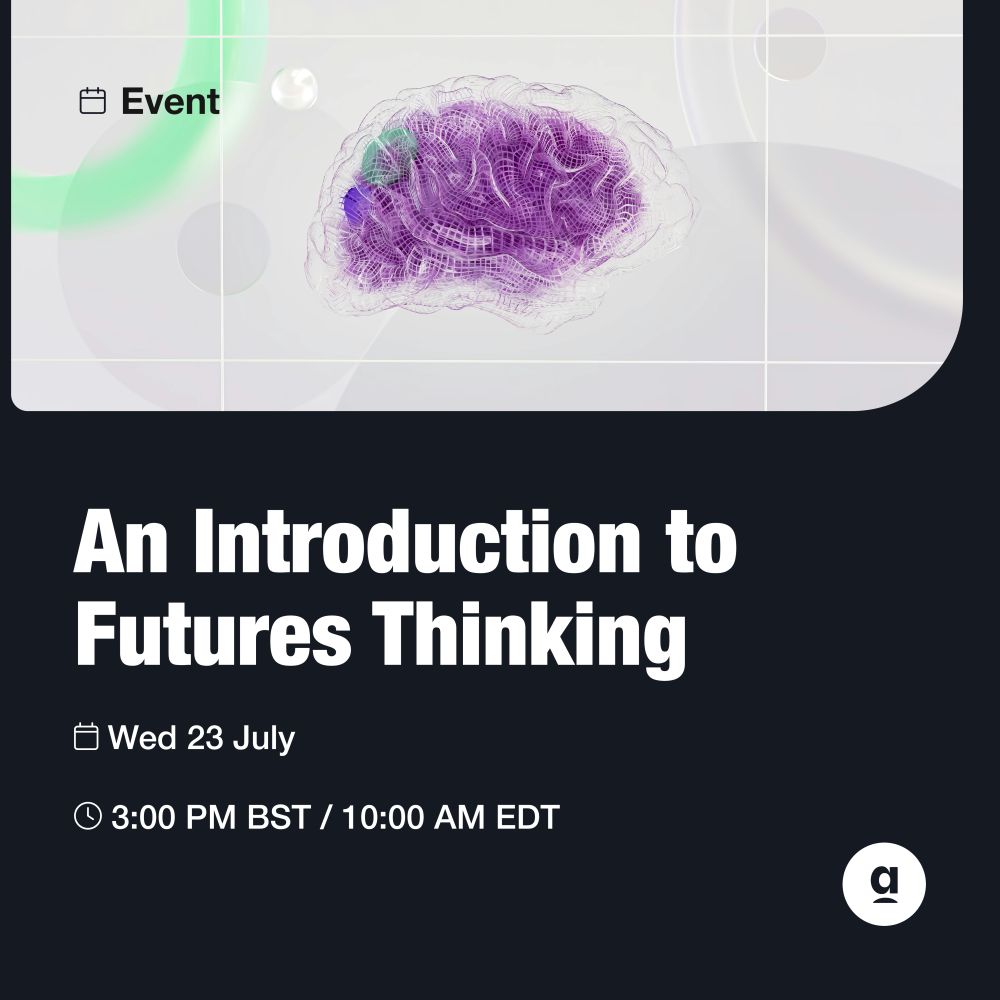 Event

An Introduction to Futures Thinking

Wed 23 July

3:00 PM BST / 10:00 AM EDT

a